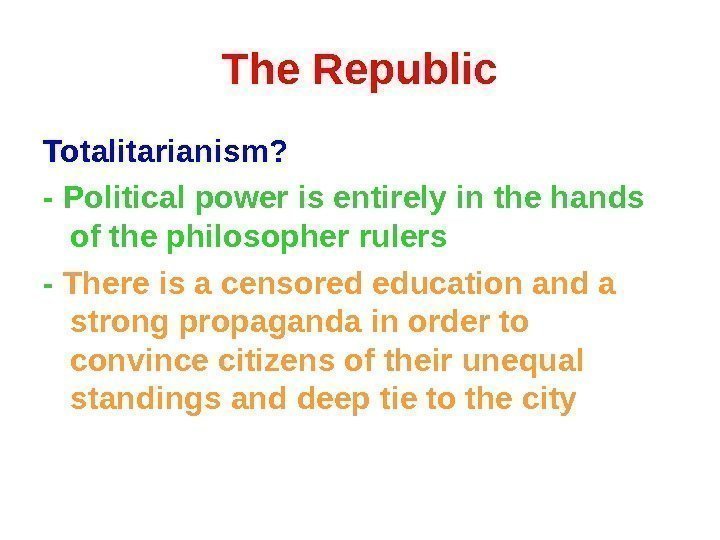 The Republic

Totalitarianism?

- Political power is entirely in the hands of the philosopher rulers

- There is a censored education and a strong propaganda in order to convince citizens of their unequal standings and deep tie to the city